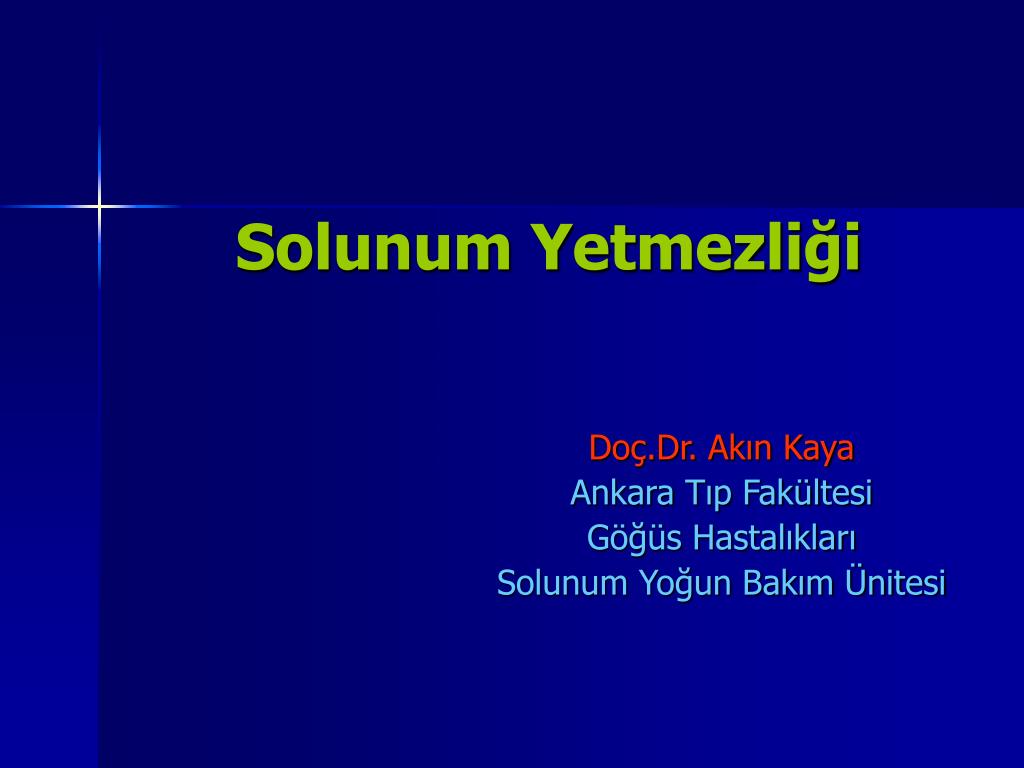 Solunum Yetmezliği

Doç.Dr. Akın Kaya
Ankara Tıp Fakültesi
Göğüs Hastalıkları
Solunum Yoğun Bakım Ünitesi